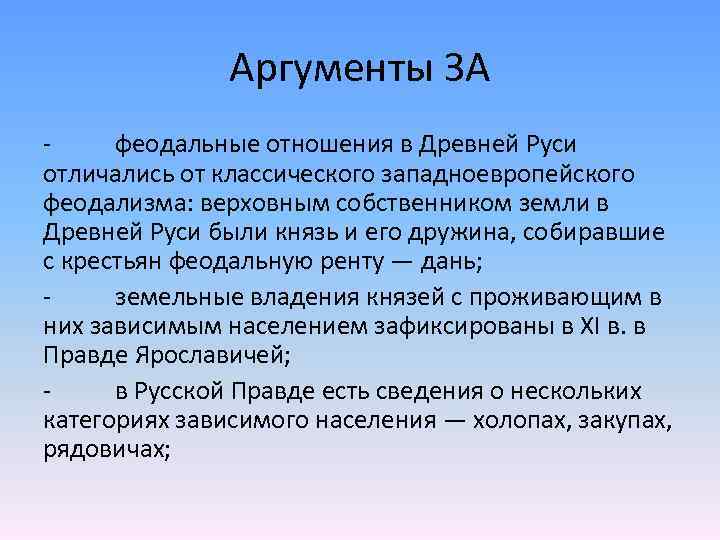 Аргументы ЗА

- феодальные отношения в Древней Руси отличались от классического западноевропейского феодализма: верховным собственником земли в Древней Руси были князь и его дружина, собиравшие с крестьян феодальную ренту — дань;

- земельные владения князей с проживающим в них зависимым населением зафиксированы в XI в. в Правде Ярославичей;

- в Русской Правде есть сведения о нескольких категориях зависимого населения — холопах, закупах, рядовичах;